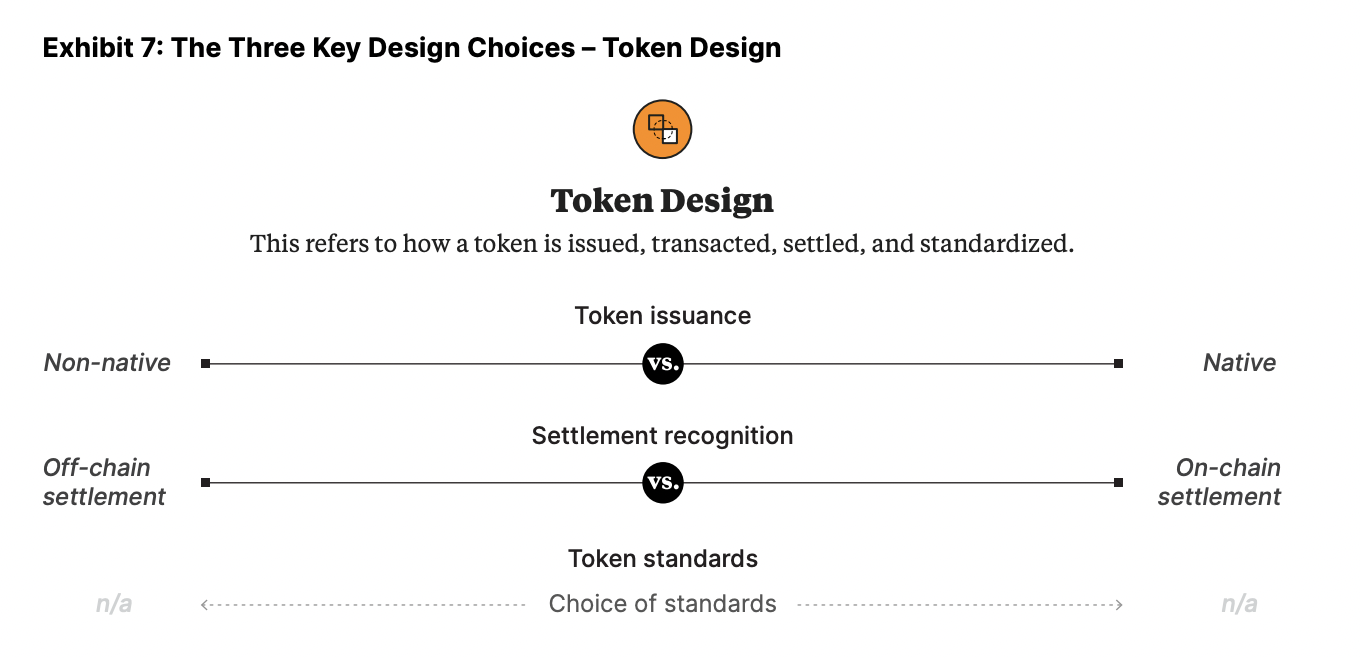 Exhibit 7: The Three Key Design Choices – Token Design

Token Design

This refers to how a token is issued, transacted, settled, and standardized.

Token issuance

Non-native vs. Native

Settlement recognition

Off-chain settlement vs. On-chain settlement

Token standards

n/a Choice of standards n/a